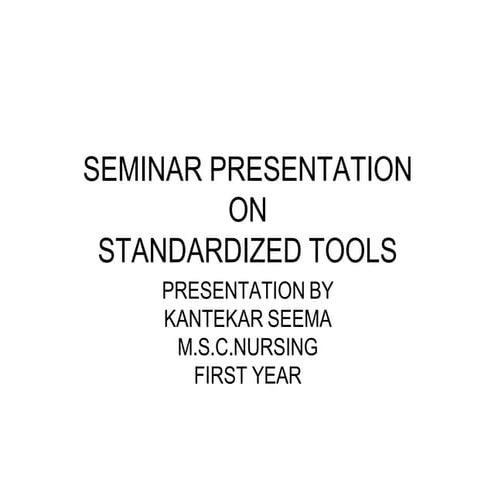 SEMINAR PRESENTATION
ON
STANDARDIZED TOOLS

PRESENTATION BY
KANTEKAR SEEMA
M.S.C.NURSING
FIRST YEAR